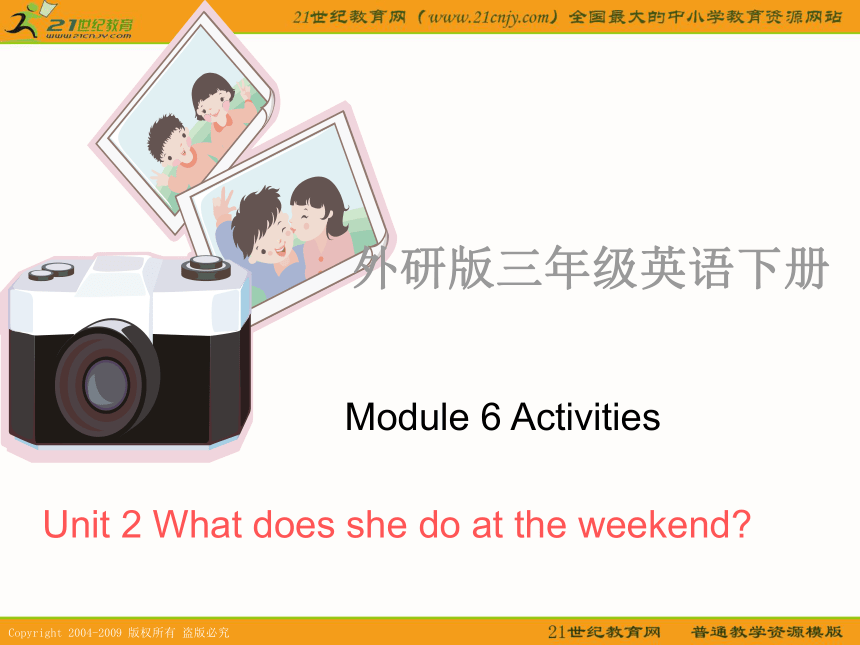 21世纪教育
www.21cnjy.com

21世纪教育网（www.21cnjy.com）全国最大的中小学教育资源网站

外研版三年级英语下册

Module 6 Activities

Unit 2 What does she do at the weekend?

Copyright 2004-2009 版权所有 盗版必究

21世纪教育网 普通教学资源模版